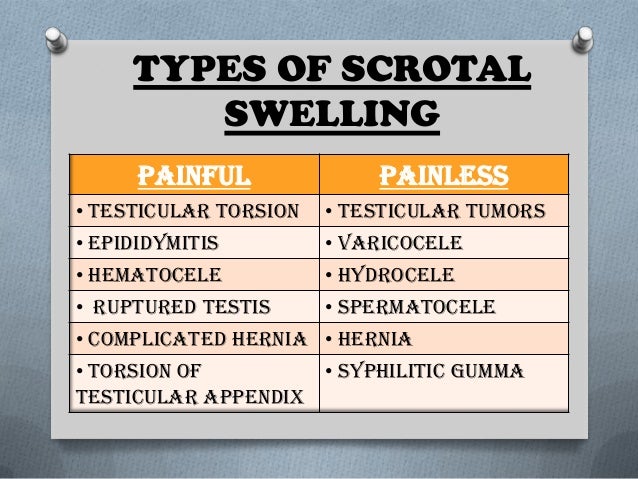 TYPES OF SCROTAL SWELLING

| PAINFUL | PAINLESS |
|---|---|
| • TESTICULAR TORSION | • TESTICULAR TUMORS |
| • EPIDIDYMITIS | • VARICOCELE |
| • HEMATOCELE | • HYDROCELE |
| • RUPTURED TESTIS | • SPERMATOCELE |
| • COMPLICATED HERNIA | • HERNIA |
| • TORSION OF TESTICULAR APPENDIX | • SYPHILITIC GUMMA |